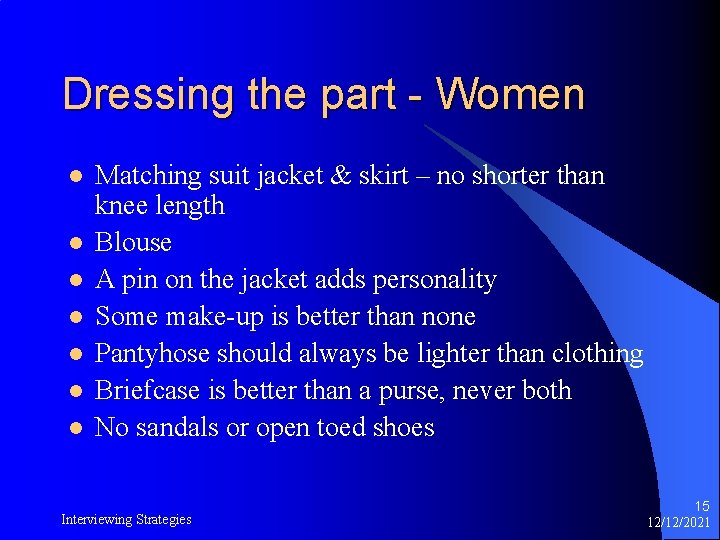 Dressing the part - Women

- Matching suit jacket & skirt – no shorter than knee length
- Blouse
- A pin on the jacket adds personality
- Some make-up is better than none
- Pantyhose should always be lighter than clothing
- Briefcase is better than a purse, never both
- No sandals or open toed shoes

Interviewing Strategies

15
12/12/2021